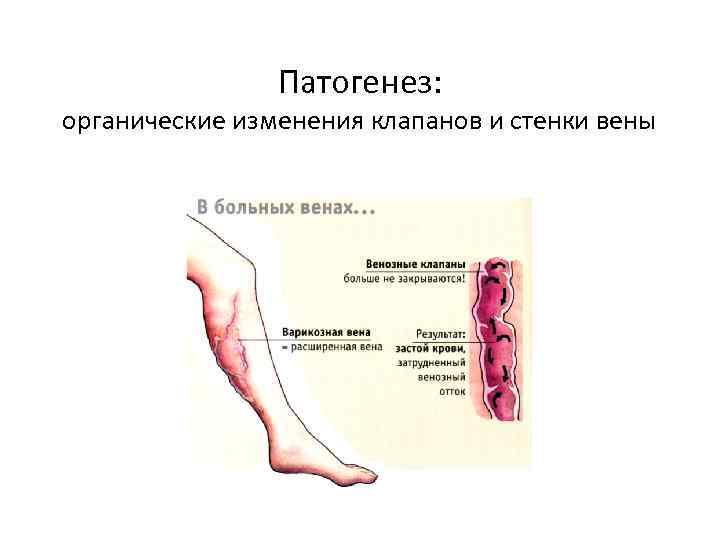 Патогенез:
органические изменения клапанов и стенки вены

В больных венах...

Венозные клапаны больше не закрываются!

Варикозная вена = расширенная вена

Результат: застой крови, затрудненный венозный отток